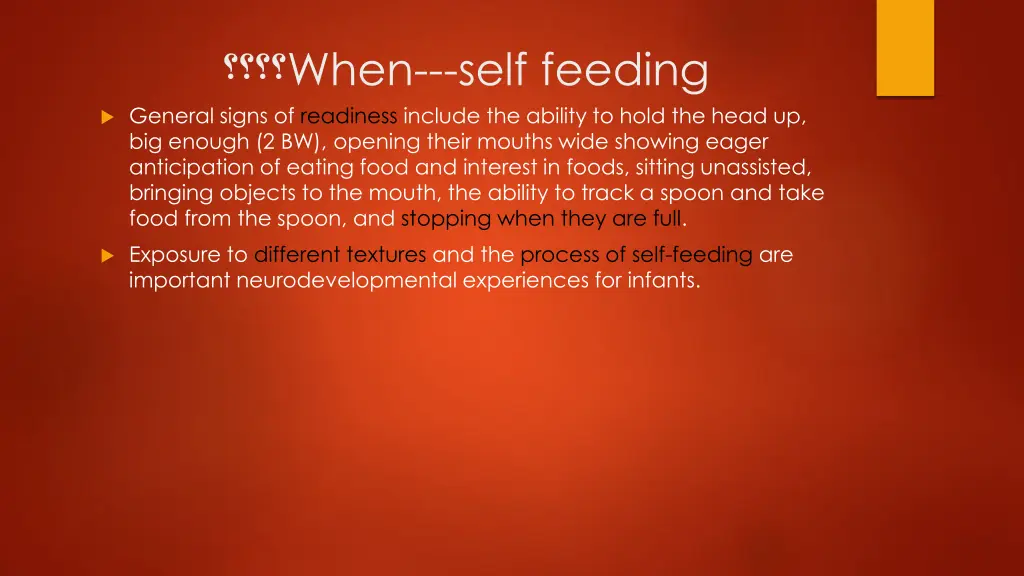 ؟؟؟؟When---self feeding

General signs of readiness include the ability to hold the head up, big enough (2 BW), opening their mouths wide showing eager anticipation of eating food and interest in foods, sitting unassisted, bringing objects to the mouth, the ability to track a spoon and take food from the spoon, and stopping when they are full.

Exposure to different textures and the process of self-feeding are important neurodevelopmental experiences for infants.